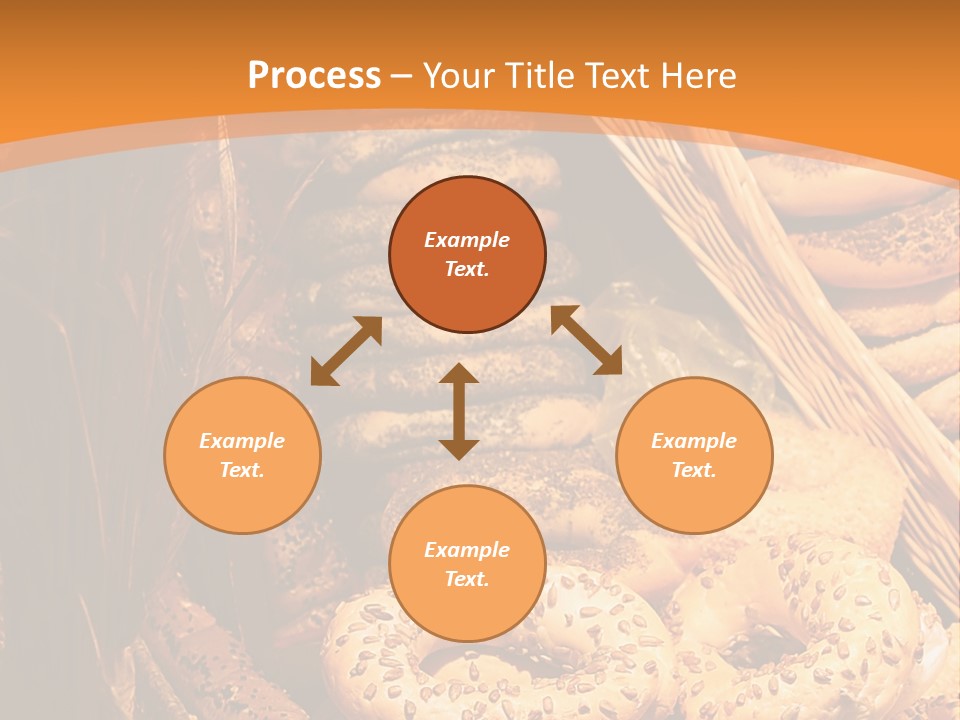 Process – Your Title Text Here

Example Text.

Example Text.

Example Text.

Example Text.